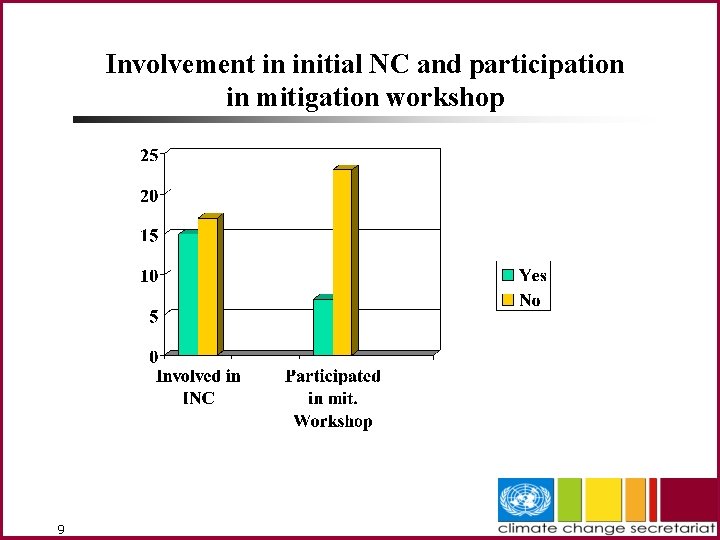 Involvement in initial NC and participation in mitigation workshop

25
20
15
10
5
0

Involved in INC

Participated in mit. Workshop

Yes
No

9

climate change secretariat